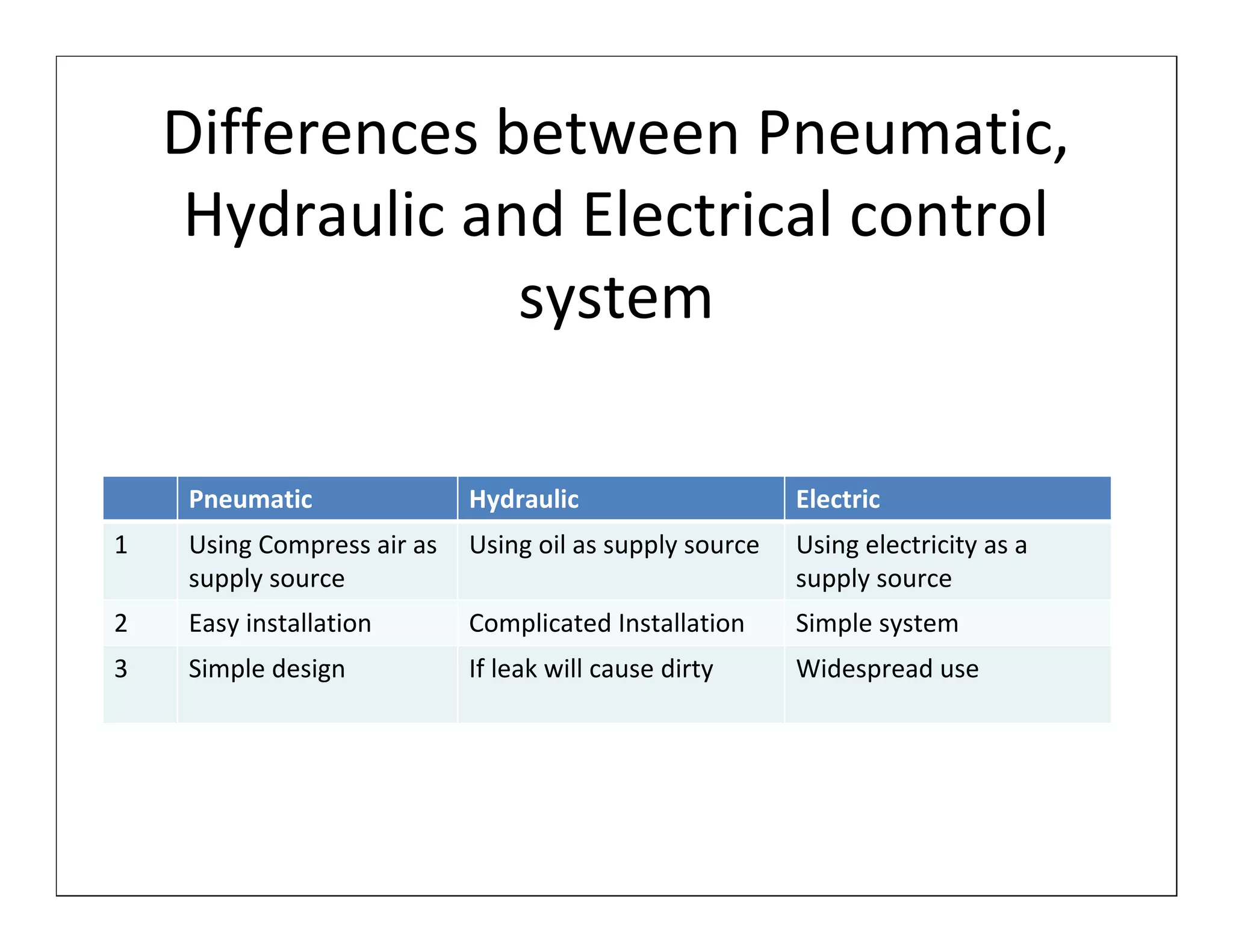 Differences between Pneumatic, Hydraulic and Electrical control system

| | Pneumatic | Hydraulic | Electric |
|---|---|---|---|
| 1 | Using Compress air as supply source | Using oil as supply source | Using electricity as a supply source |
| 2 | Easy installation | Complicated Installation | Simple system |
| 3 | Simple design | If leak will cause dirty | Widespread use |